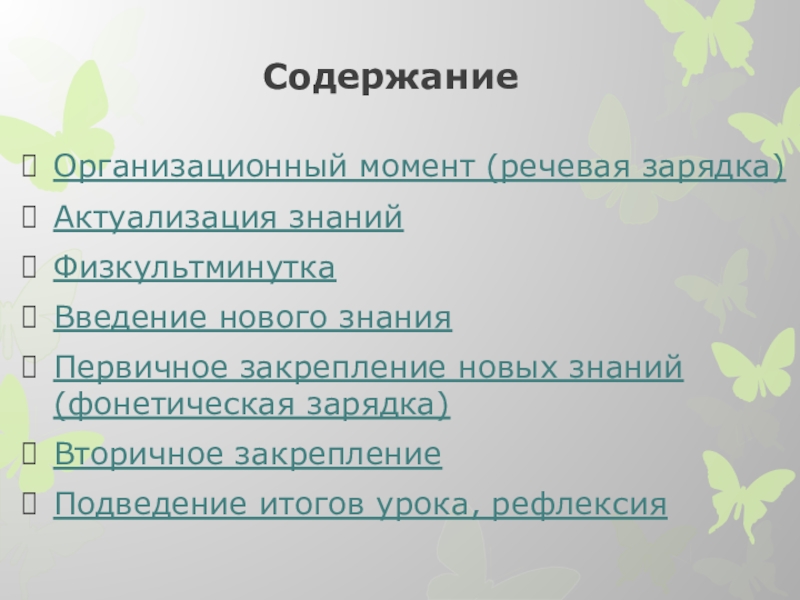 Содержание

Организационный момент (речевая зарядка)

Актуализация знаний

Физкультминутка

Введение нового знания

Первичное закрепление новых знаний (фонетическая зарядка)

Вторичное закрепление

Подведение итогов урока, рефлексия